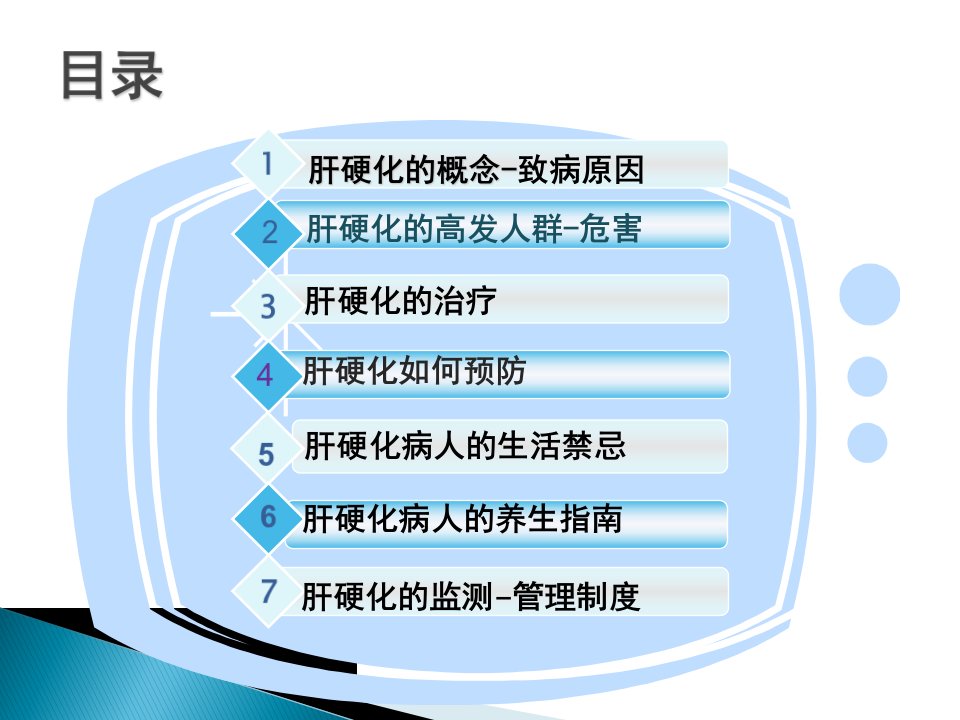 目录

1 肝硬化的概念-致病原因

2 肝硬化的高发人群-危害

3 肝硬化的治疗

4 肝硬化如何预防

5 肝硬化病人的生活禁忌

6 肝硬化病人的养生指南

7 肝硬化的监测-管理制度